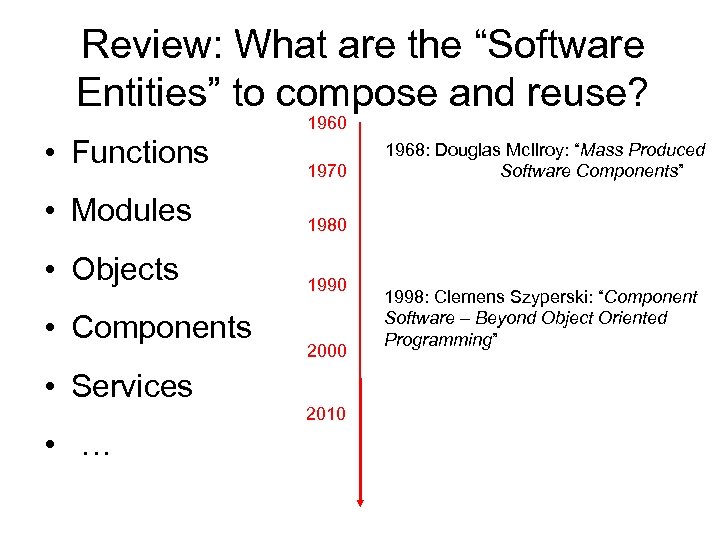 Review: What are the “Software Entities” to compose and reuse?

• Functions
• Modules
• Objects
• Components
• Services
• …

1960
1970
1980
1990
2000
2010

1968: Douglas McIlroy: “Mass Produced Software Components”

1998: Clemens Szyperski: “Component Software – Beyond Object Oriented Programming”